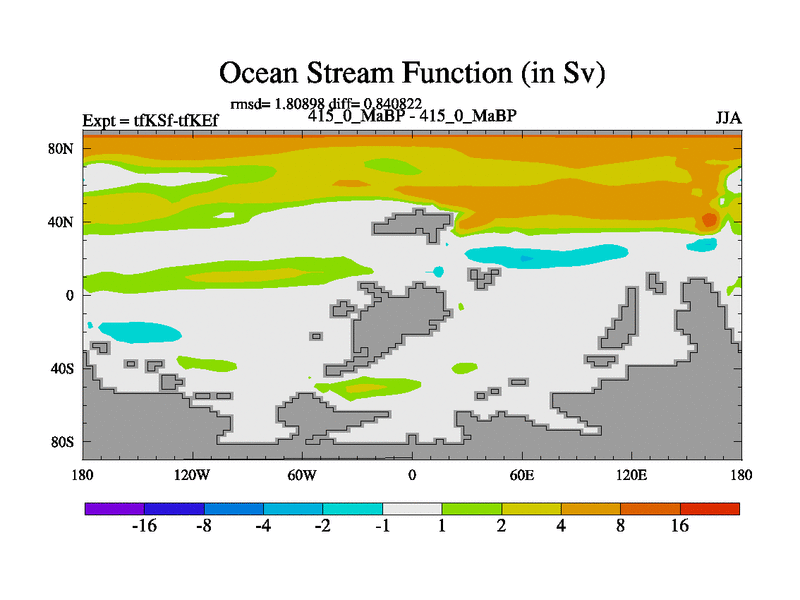 Ocean Stream Function (in Sv)

rmsd= 1.80898 diff= 0.840822

Expt = tfKSf-tfKEf

415_0_MaBP - 415_0_MaBP

JJA

80N
40N
0
40S
80S

180
120W
60W
0
60E
120E
180

-16
-8
-4
-2
-1
1
2
4
8
16